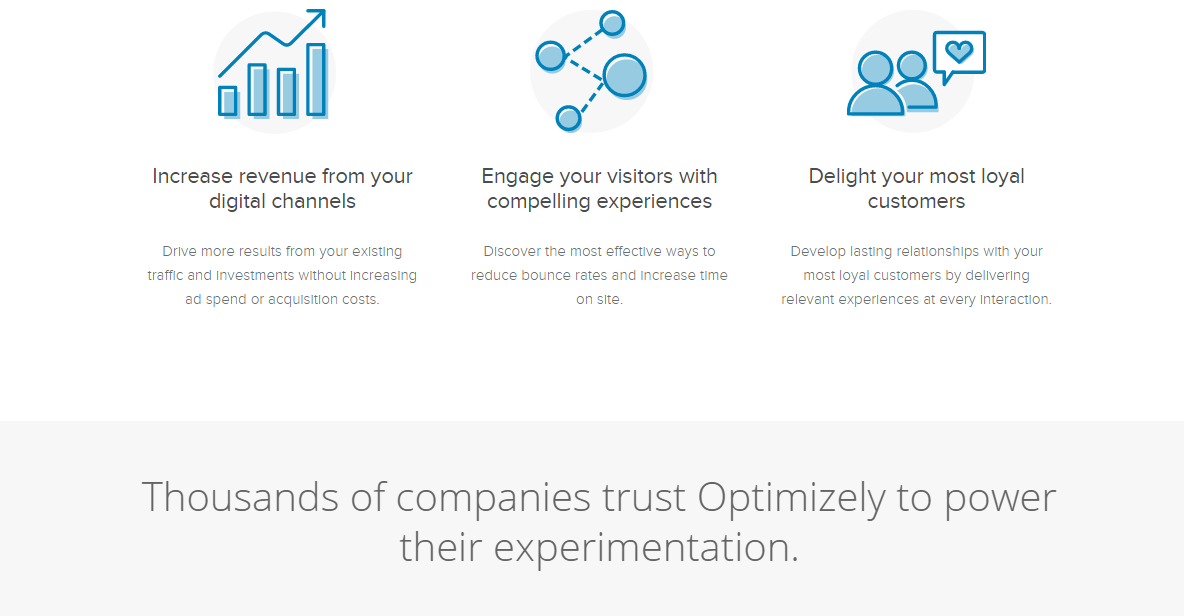 Increase revenue from your digital channels

Drive more results from your existing traffic and investments without increasing ad spend or acquisition costs.

Engage your visitors with compelling experiences

Discover the most effective ways to reduce bounce rates and increase time on site.

Delight your most loyal customers

Develop lasting relationships with your most loyal customers by delivering relevant experiences at every interaction.

Thousands of companies trust Optimizely to power their experimentation.